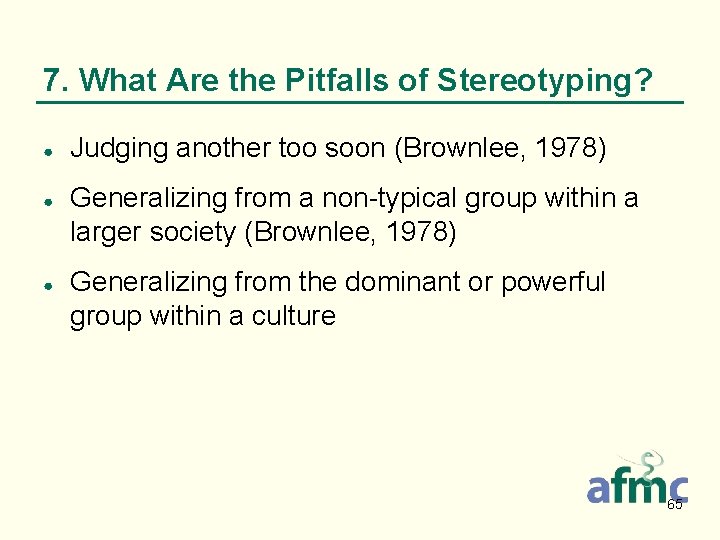 7. What Are the Pitfalls of Stereotyping?

• Judging another too soon (Brownlee, 1978)
• Generalizing from a non-typical group within a larger society (Brownlee, 1978)
• Generalizing from the dominant or powerful group within a culture

afmc

65